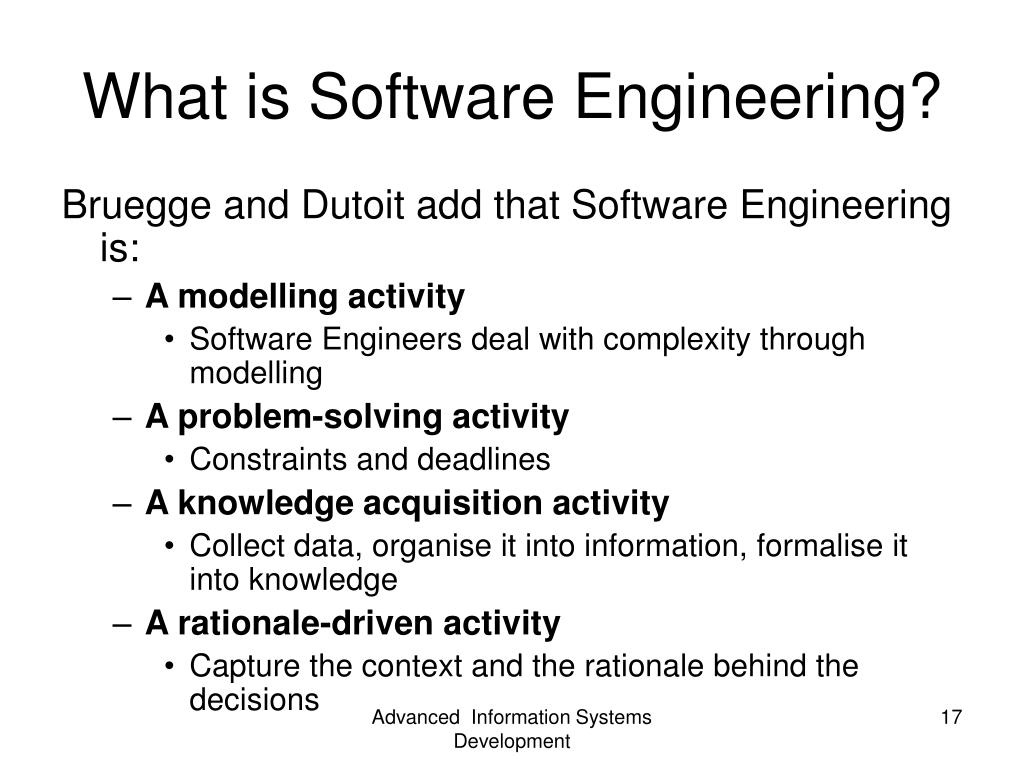 What is Software Engineering?

Bruegge and Dutoit add that Software Engineering is:

– A modelling activity
  • Software Engineers deal with complexity through modelling
– A problem-solving activity
  • Constraints and deadlines
– A knowledge acquisition activity
  • Collect data, organise it into information, formalise it into knowledge
– A rationale-driven activity
  • Capture the context and the rationale behind the decisions

Advanced Information Systems Development

17